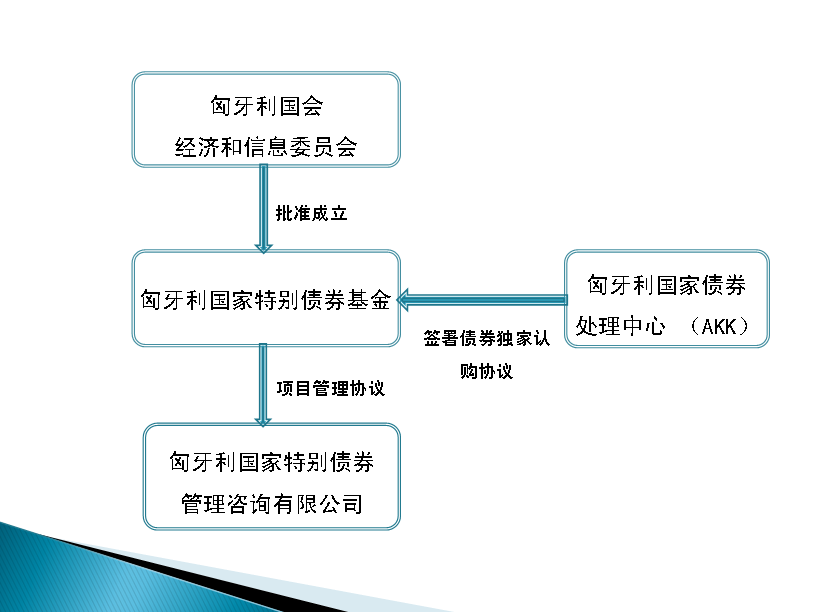 匈牙利国会
经济和信息委员会

批准成立

匈牙利国家特别债券基金

匈牙利国家债券
处理中心 （AKK）

签署债券独家认购协议

项目管理协议

匈牙利国家特别债券
管理咨询有限公司